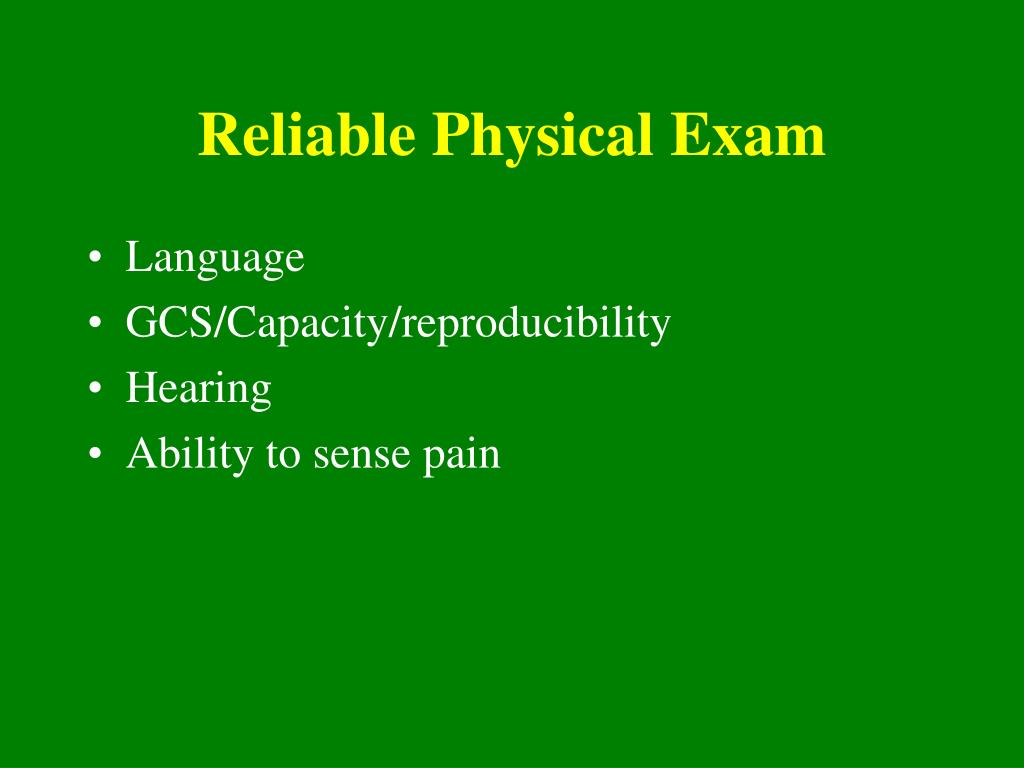 Reliable Physical Exam

• Language
• GCS/Capacity/reproducibility
• Hearing
• Ability to sense pain